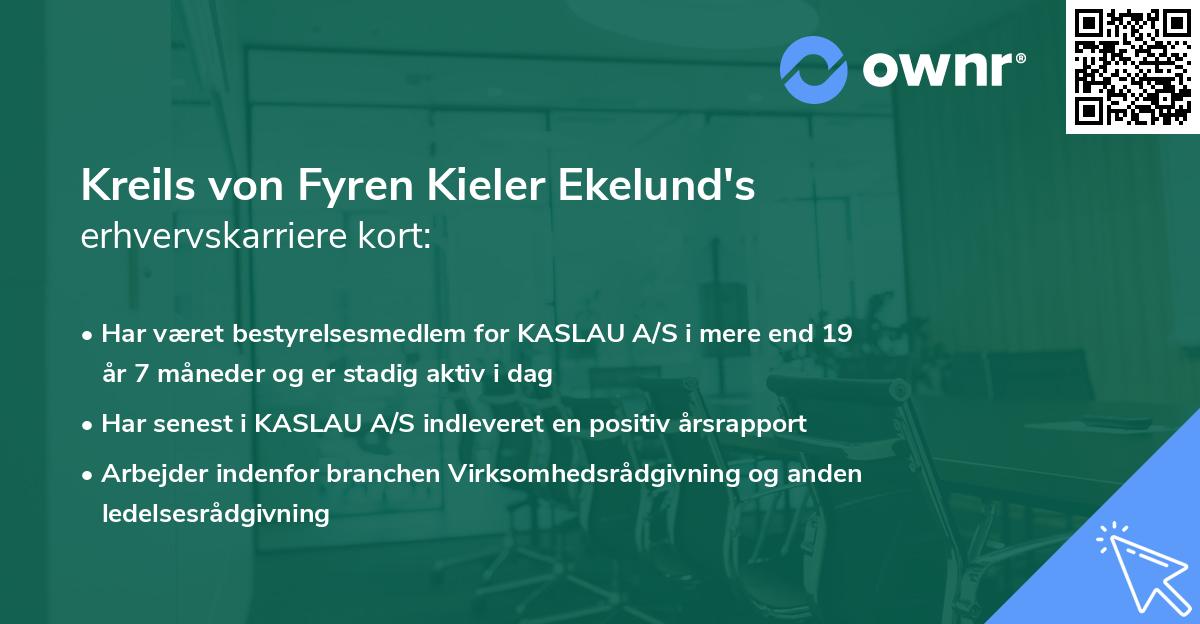 ownr®

Kreils von Fyren Kieler Ekelund's erhvervskarriere kort:

• Har været bestyrelsesmedlem for KASLAU A/S i mere end 19 år 7 måneder og er stadig aktiv i dag
• Har senest i KASLAU A/S indleveret en positiv årsrapport
• Arbejder indenfor branchen Virksomhedsrådgivning og anden ledelsesrådgivning